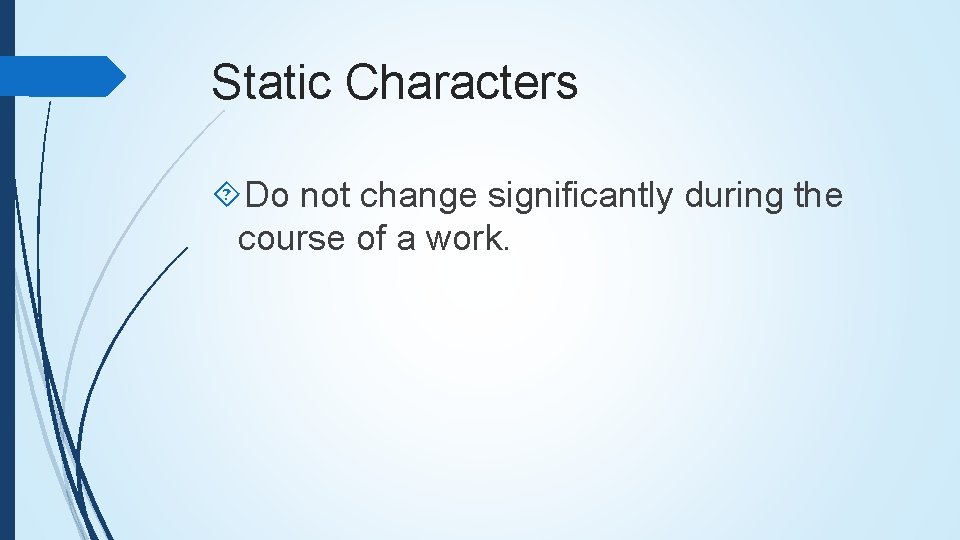 Static Characters

Do not change significantly during the course of a work.